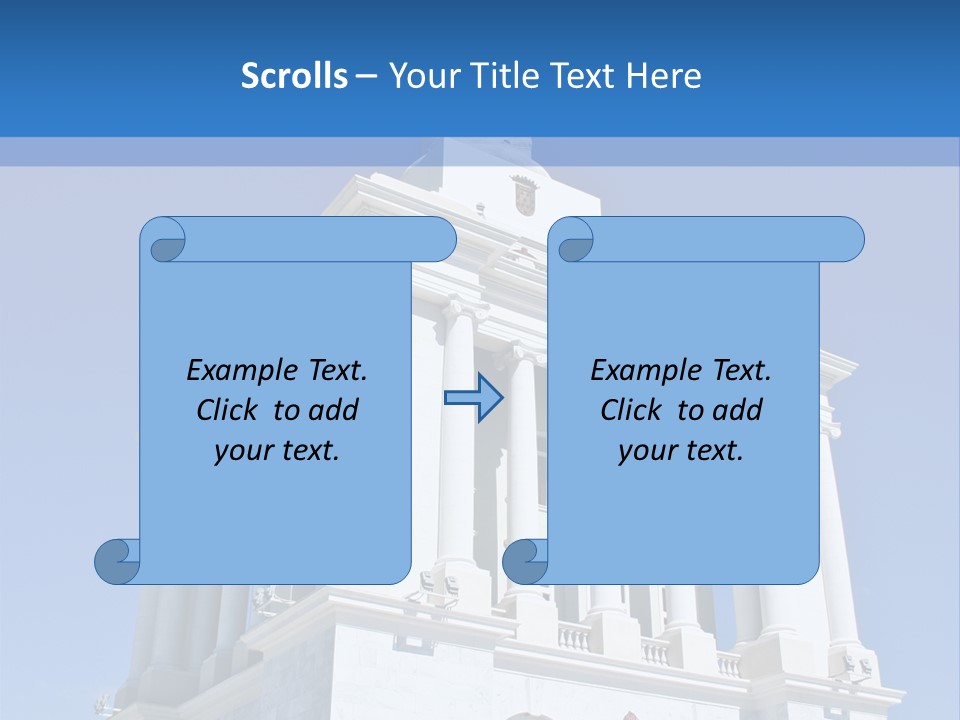 Scrolls – Your Title Text Here

Example Text. Click to add your text.

Example Text. Click to add your text.